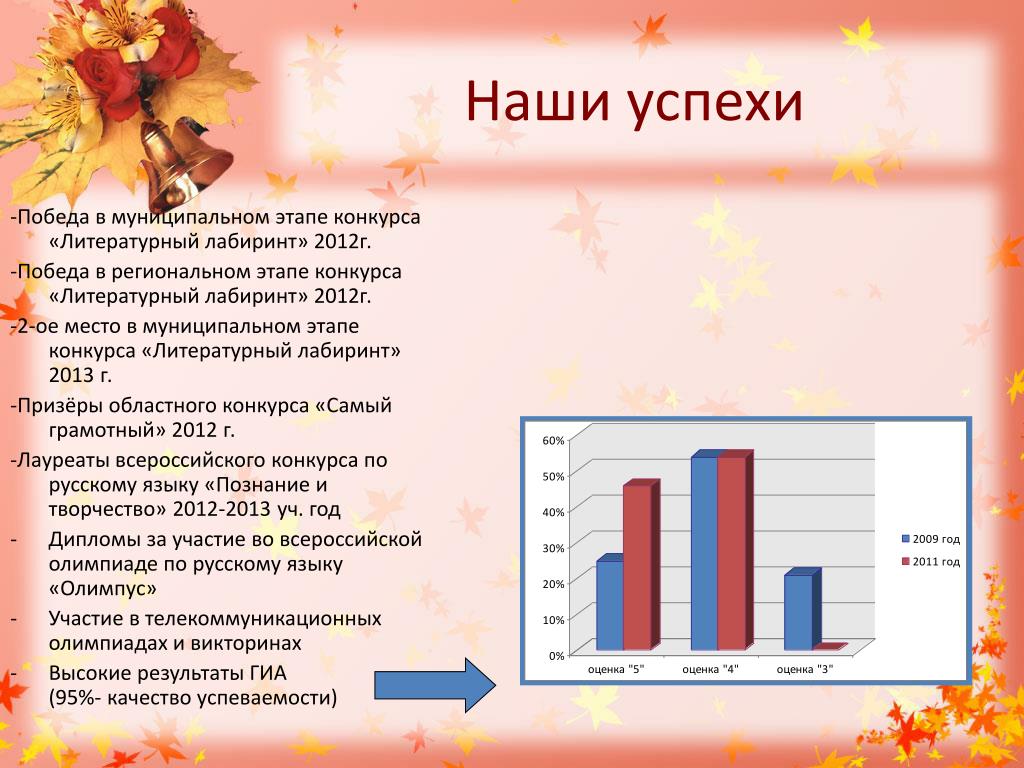 Наши успехи

-Победа в муниципальном этапе конкурса «Литературный лабиринт» 2012г.

-Победа в региональном этапе конкурса «Литературный лабиринт» 2012г.

-2-ое место в муниципальном этапе конкурса «Литературный лабиринт» 2013 г.

-Призёры областного конкурса «Самый грамотный» 2012 г.

-Лауреаты всероссийского конкурса по русскому языку «Познание и творчество» 2012-2013 уч. год

- Дипломы за участие во всероссийской олимпиаде по русскому языку «Олимпус»

- Участие в телекоммуникационных олимпиадах и викторинах

- Высокие результаты ГИА (95%- качество успеваемости)

60%
50%
40%
30%
20%
10%
0%
оценка "5"
оценка "4"
оценка "3"
2009 год
2011 год